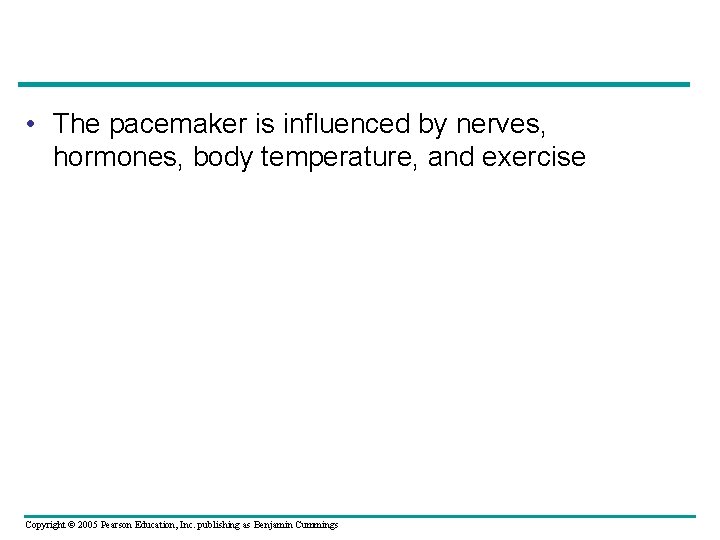 • The pacemaker is influenced by nerves, hormones, body temperature, and exercise

Copyright © 2005 Pearson Education, Inc. publishing as Benjamin Cummings